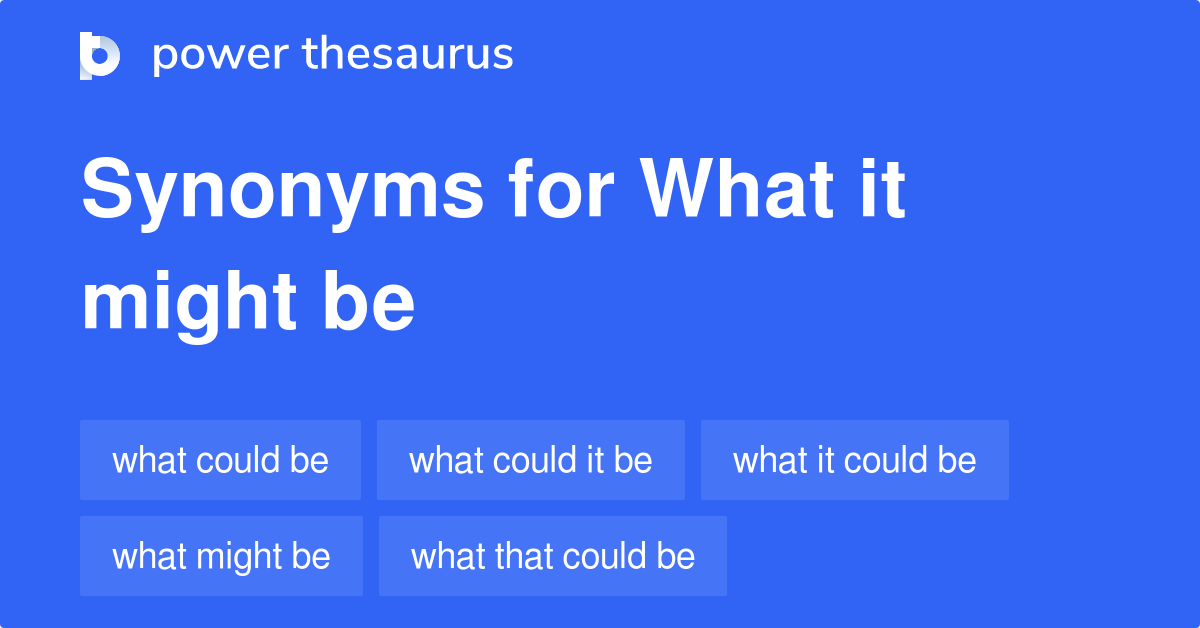 power thesaurus

Synonyms for What it might be

what could be
what could it be
what it could be
what might be
what that could be